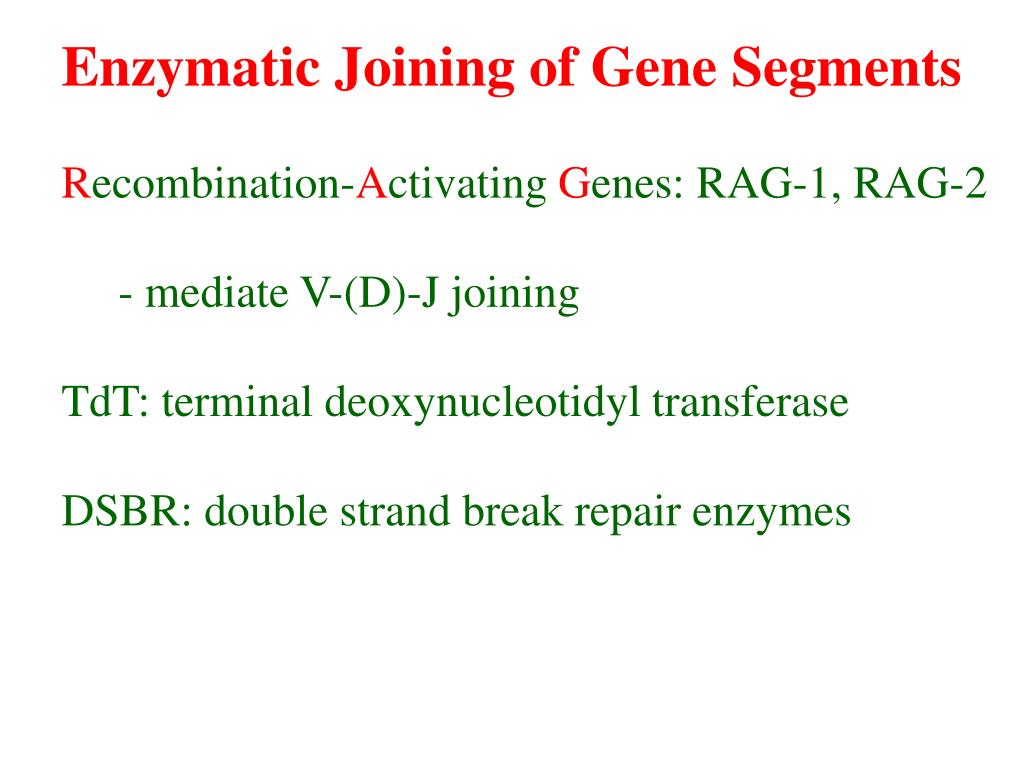 Enzymatic Joining of Gene Segments

Recombination-Activating Genes: RAG-1, RAG-2

- mediate V-(D)-J joining

TdT: terminal deoxynucleotidyl transferase

DSBR: double strand break repair enzymes